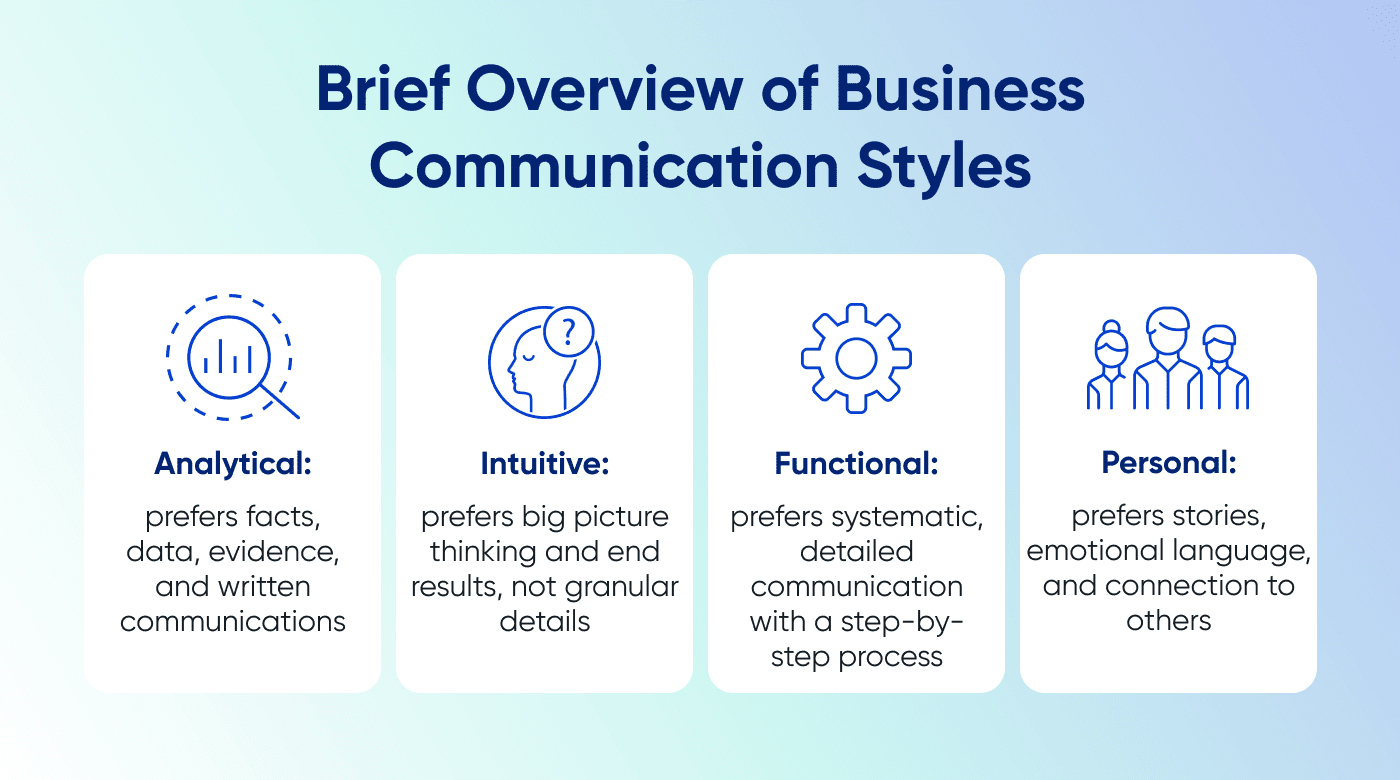 Brief Overview of Business Communication Styles

?

Analytical:

prefers facts, data, evidence, and written communications

Intuitive:

prefers big picture thinking and end results, not granular details

Functional:

prefers systematic, detailed communication with a step-by-step process

Personal:

prefers stories, emotional language, and connection to others